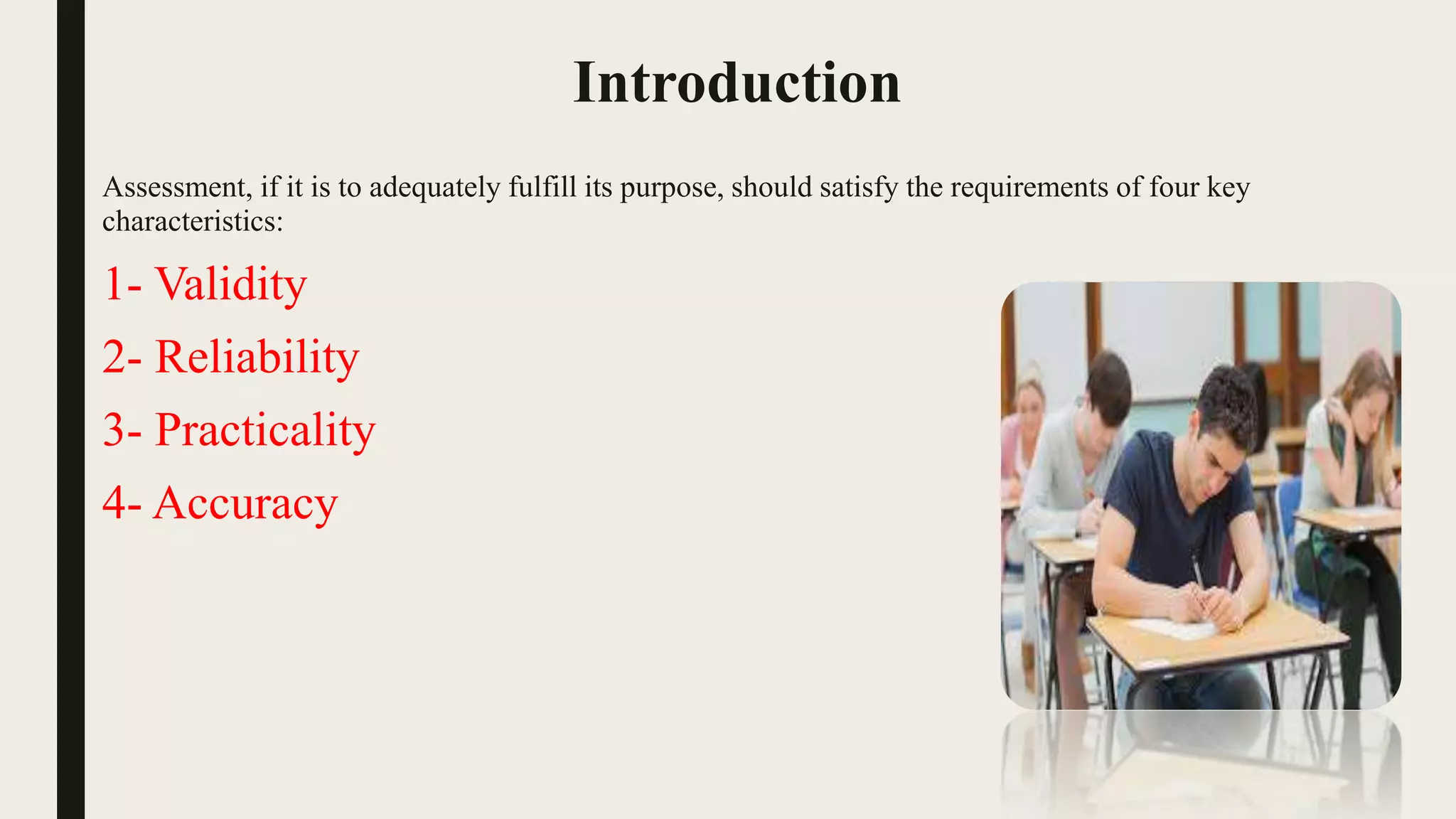 Introduction

Assessment, if it is to adequately fulfill its purpose, should satisfy the requirements of four key characteristics:

1- Validity

2- Reliability

3- Practicality

4- Accuracy